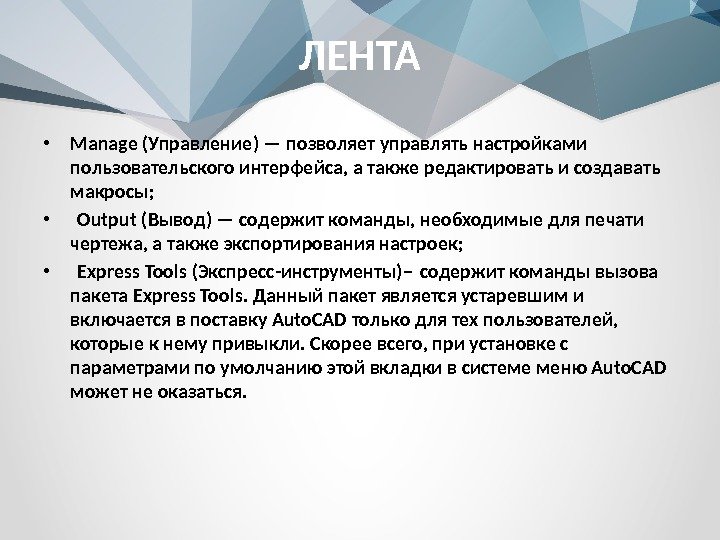 ЛЕНТА

• Manage (Управление) — позволяет управлять настройками пользовательского интерфейса, а также редактировать и создавать макросы;

• Output (Вывод) — содержит команды, необходимые для печати чертежа, а также экспортирования настроек;

• Express Tools (Экспресс-инструменты)– содержит команды вызова пакета Express Tools. Данный пакет является устаревшим и включается в поставку AutoCAD только для тех пользователей, которые к нему привыкли. Скорее всего, при установке с параметрами по умолчанию этой вкладки в системе меню AutoCAD может не оказаться.